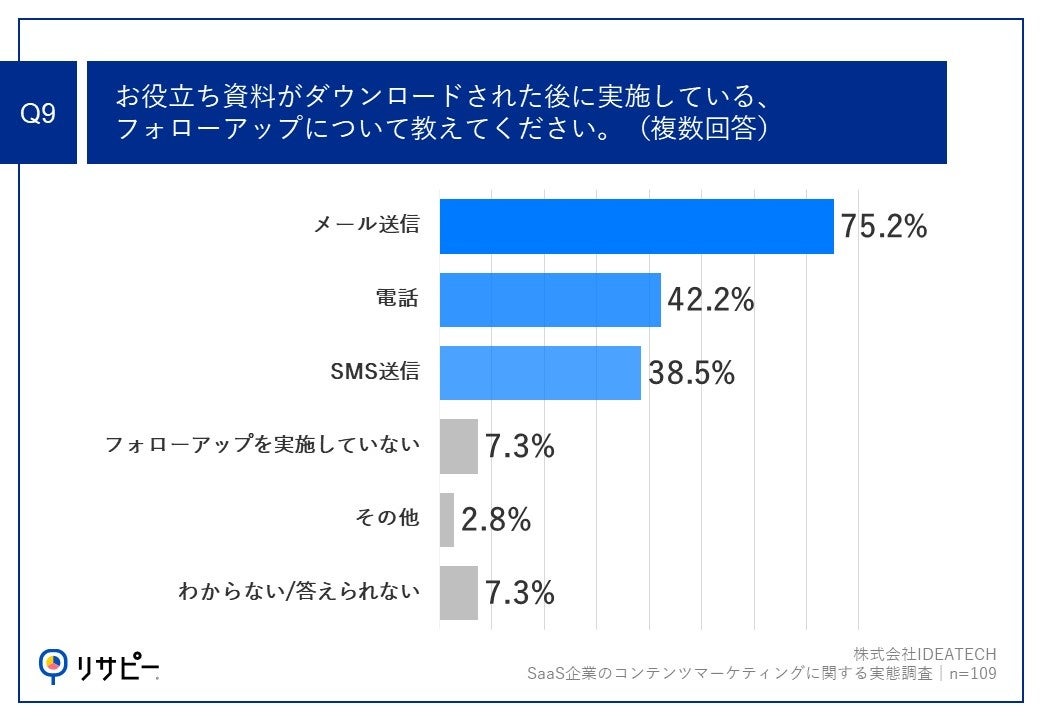 Q9

お役立ち資料がダウンロードされた後に実施している、フォローアップについて教えてください。（複数回答）

メール送信 75.2%

電話 42.2%

SMS送信 38.5%

フォローアップを実施していない 7.3%

その他 2.8%

わからない/答えられない 7.3%

リサピー

株式会社IDEATECH
SaaS企業のコンテンツマーケティングに関する実態調査｜n=109